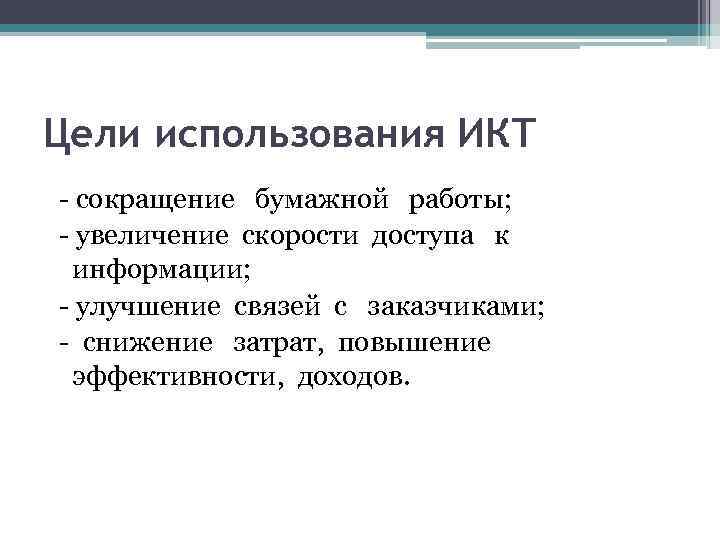 Цели использования ИКТ

- сокращение бумажной работы;
- увеличение скорости доступа к информации;
- улучшение связей с заказчиками;
- снижение затрат, повышение эффективности, доходов.